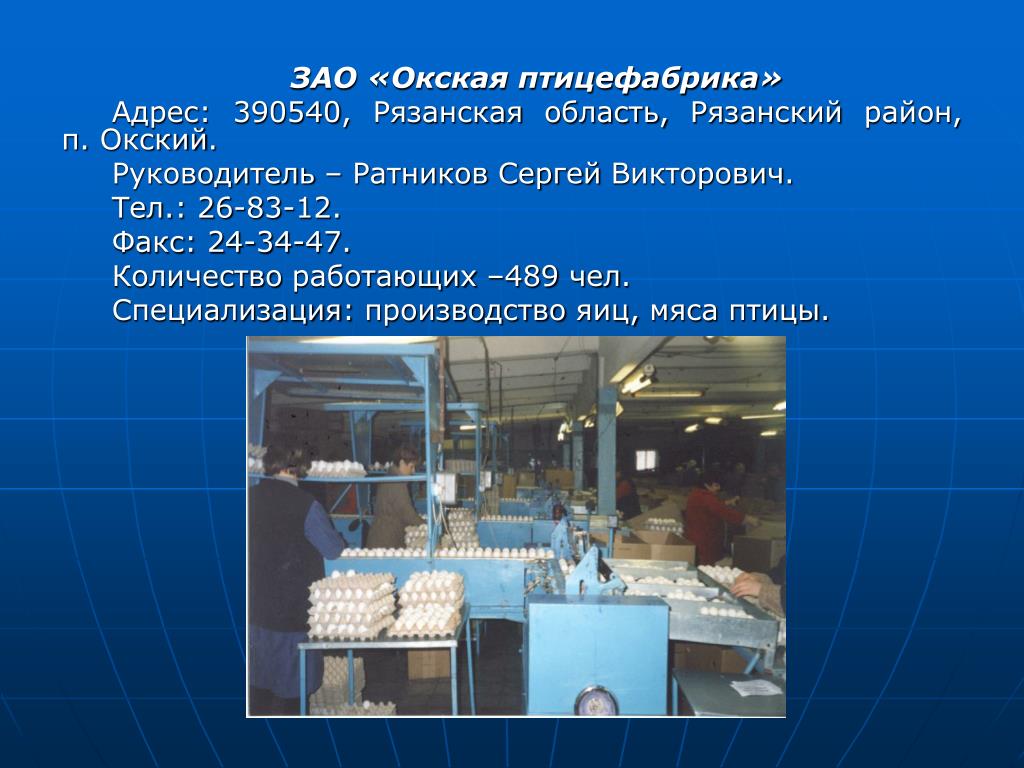 ЗАО «Окская птицефабрика»

Адрес: 390540, Рязанская область, Рязанский район, п. Окский.

Руководитель – Ратников Сергей Викторович.

Тел.: 26-83-12.

Факс: 24-34-47.

Количество работающих –489 чел.

Специализация: производство яиц, мяса птицы.